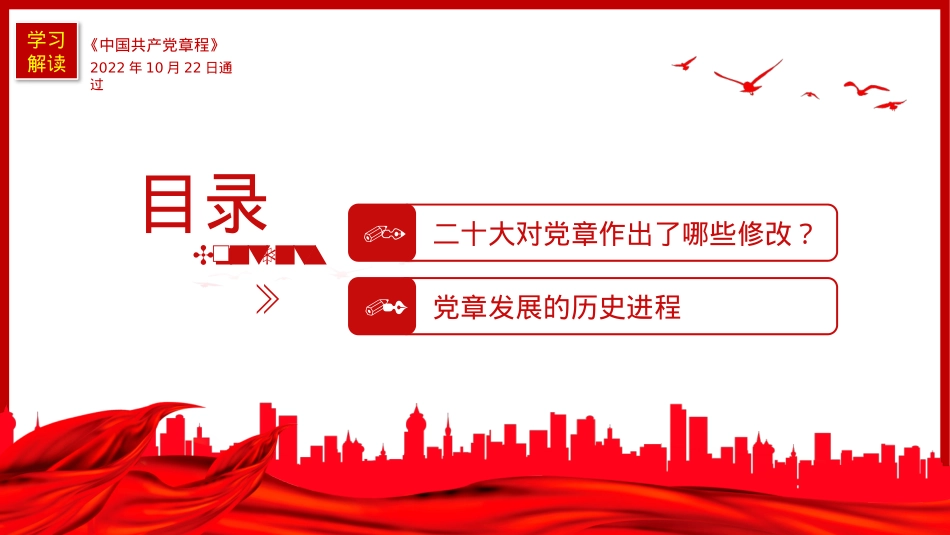 学习解读

《中国共产党章程》
2022 年 10 月 22 日通过

目录

二十大对党章作出了哪些修改？

党章发展的历史进程